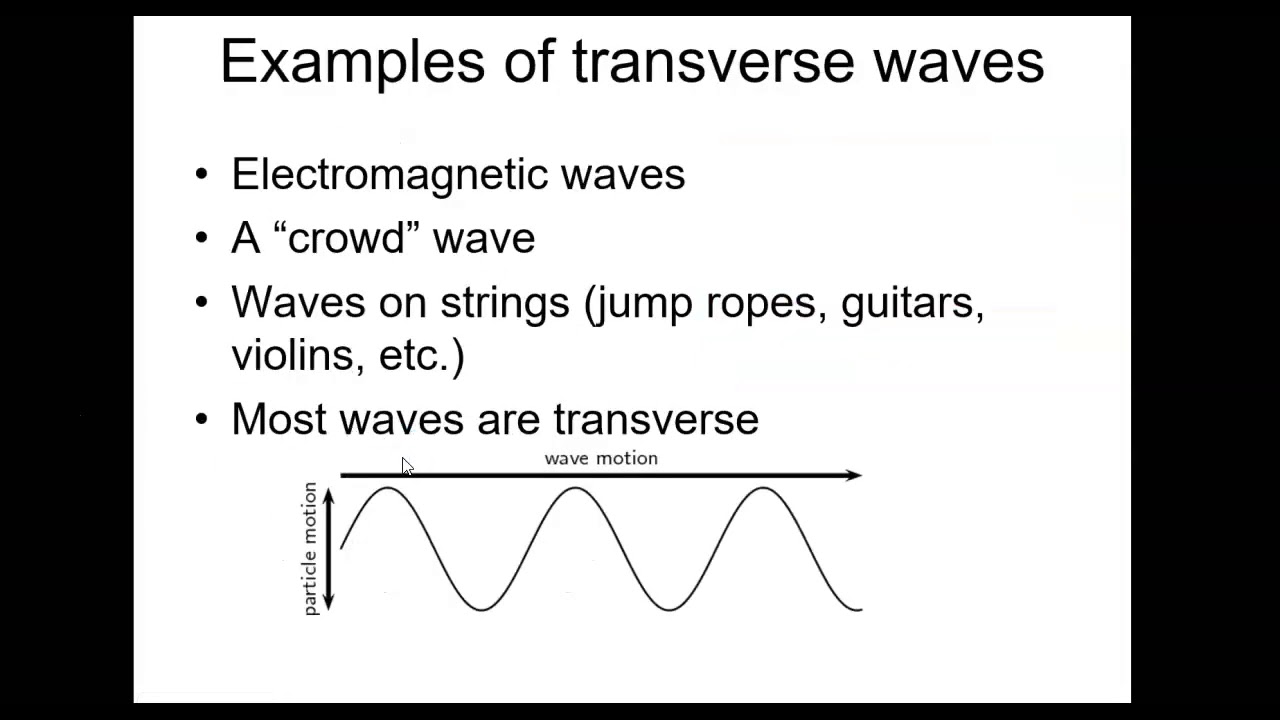 Examples of transverse waves

• Electromagnetic waves
• A “crowd” wave
• Waves on strings (jump ropes, guitars, violins, etc.)
• Most waves are transverse

wave motion
particle motion